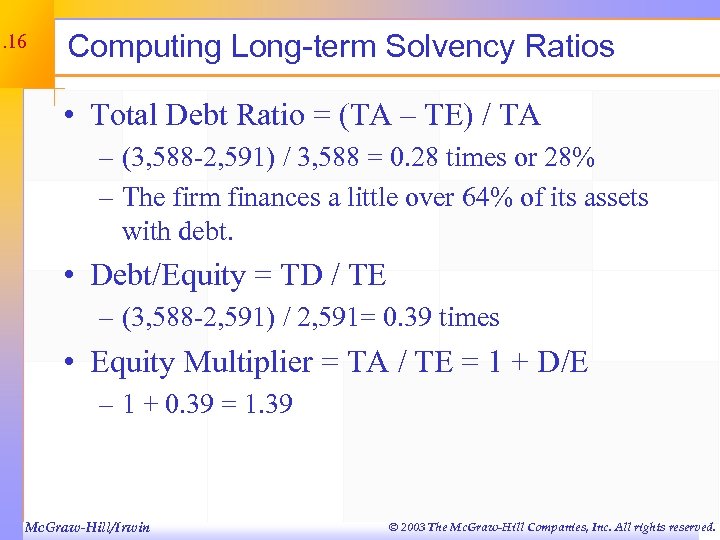 .16

Computing Long-term Solvency Ratios

• Total Debt Ratio = (TA – TE) / TA
– (3,588-2,591) / 3,588 = 0.28 times or 28%
– The firm finances a little over 64% of its assets with debt.

• Debt/Equity = TD / TE
– (3,588-2,591) / 2,591= 0.39 times

• Equity Multiplier = TA / TE = 1 + D/E
– 1 + 0.39 = 1.39

McGraw-Hill/Irwin

© 2003 The McGraw-Hill Companies, Inc. All rights reserved.